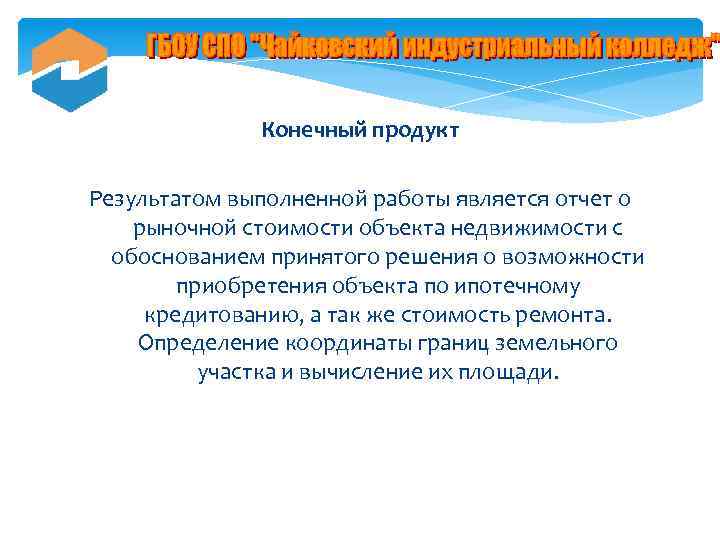 ГБОУ СПО "Чайковский индустриальный колледж"

Конечный продукт

Результатом выполненной работы является отчет о рыночной стоимости объекта недвижимости с обоснованием принятого решения о возможности приобретения объекта по ипотечному кредитованию, а так же стоимость ремонта. Определение координаты границ земельного участка и вычисление их площади.